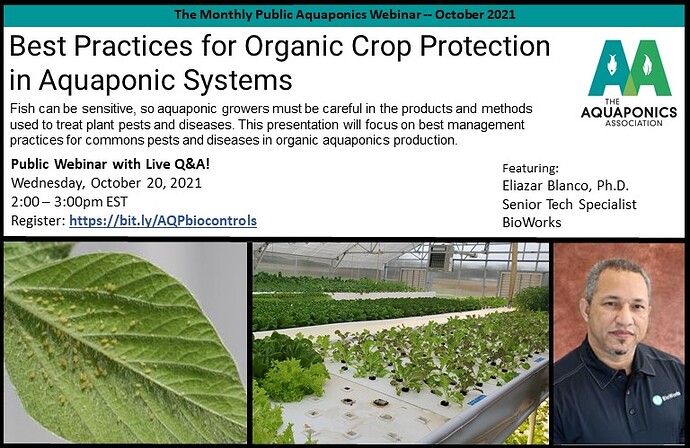 The Monthly Public Aquaponics Webinar -- October 2021

Best Practices for Organic Crop Protection in Aquaponic Systems

THE AQUAPONICS ASSOCIATION

Fish can be sensitive, so aquaponic growers must be careful in the products and methods used to treat plant pests and diseases. This presentation will focus on best management practices for commons pests and diseases in organic aquaponics production.

Public Webinar with Live Q&A!
Wednesday, October 20, 2021
2:00 – 3:00pm EST
Register: https://bit.ly/AQPbiocontrols

Featuring:
Eliazar Blanco, Ph.D.
Senior Tech Specialist
BioWorks

BioWorks